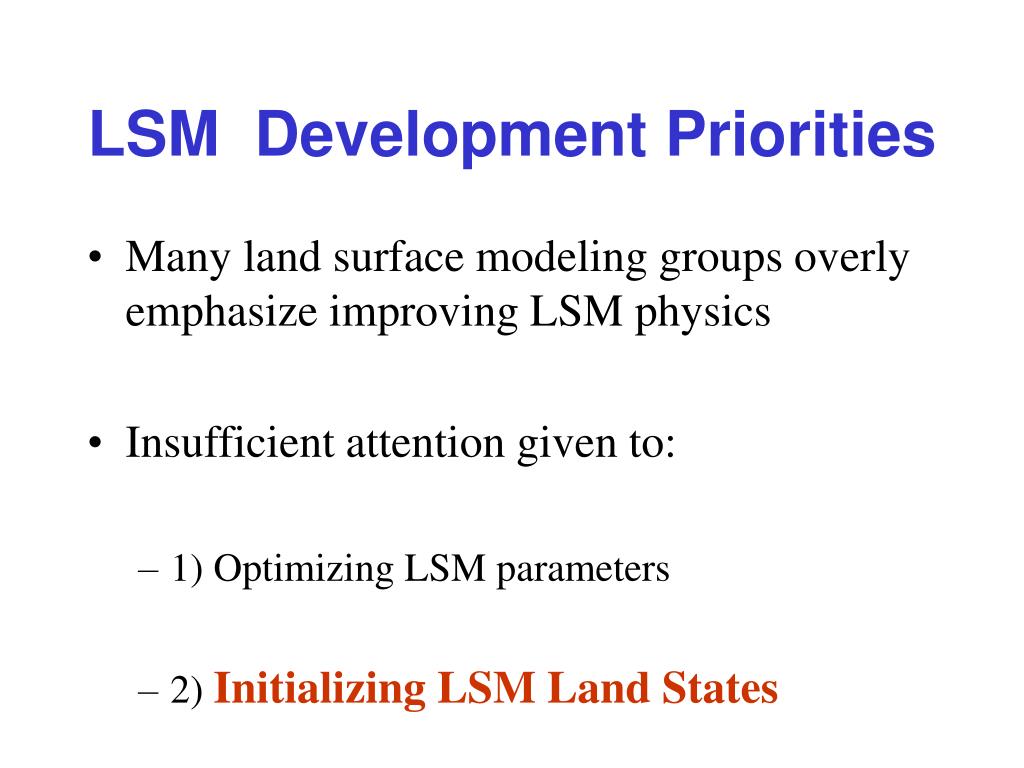 LSM  Development Priorities

• Many land surface modeling groups overly emphasize improving LSM physics

• Insufficient attention given to:

– 1) Optimizing LSM parameters

– 2) Initializing LSM Land States